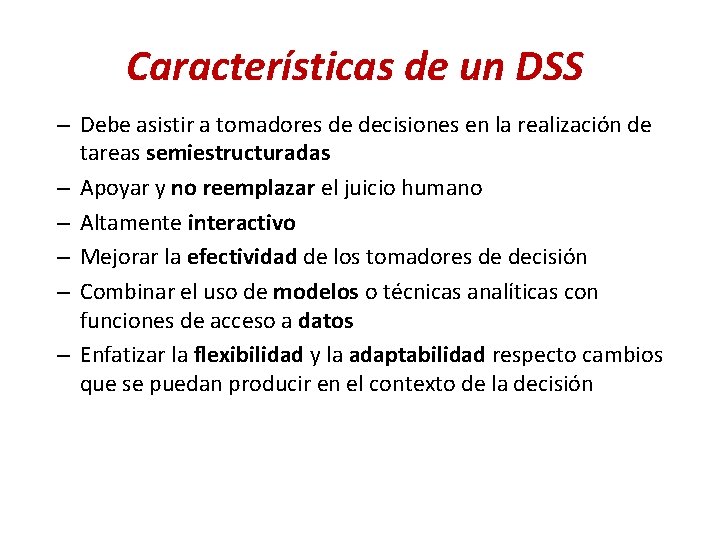 Características de un DSS

– Debe asistir a tomadores de decisiones en la realización de tareas semiestructuradas
– Apoyar y no reemplazar el juicio humano
– Altamente interactivo
– Mejorar la efectividad de los tomadores de decisión
– Combinar el uso de modelos o técnicas analíticas con funciones de acceso a datos
– Enfatizar la flexibilidad y la adaptabilidad respecto cambios que se puedan producir en el contexto de la decisión